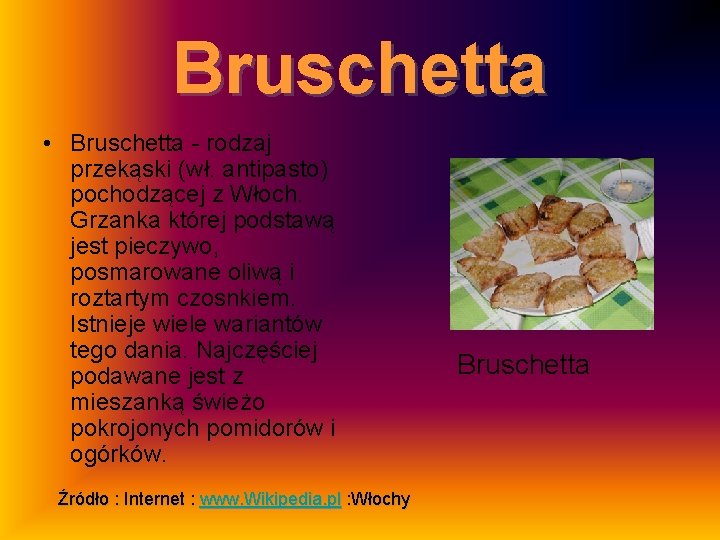 Bruschetta

• Bruschetta - rodzaj przekąski (wł. antipasto) pochodzącej z Włoch. Grzanka której podstawą jest pieczywo, posmarowane oliwą i roztartym czosnkiem. Istnieje wiele wariantów tego dania. Najczęściej podawane jest z mieszanką świeżo pokrojonych pomidorów i ogórków.

Bruschetta

Źródło : Internet : www.Wikipedia.pl :Włochy